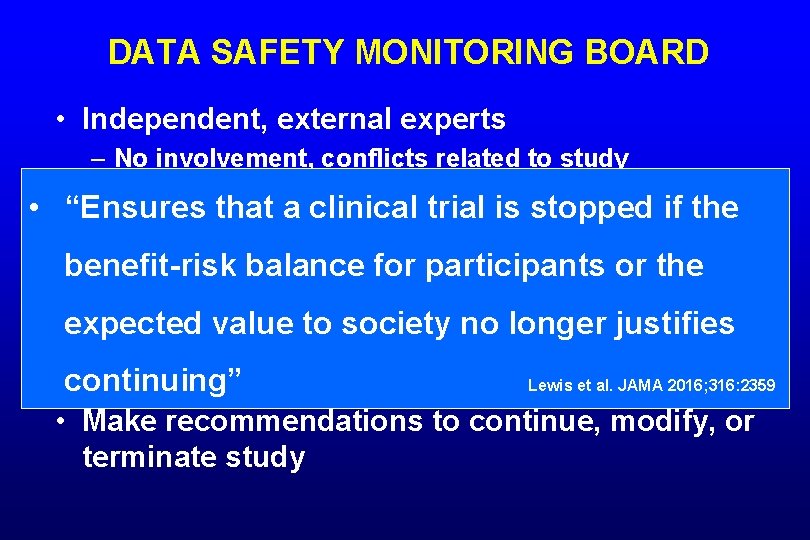 DATA SAFETY MONITORING BOARD

• Independent, external experts

– No involvement, conflicts related to study

• “Ensures that a clinical trial is stopped if the benefit-risk balance for participants or the expected value to society no longer justifies continuing” Lewis et al. JAMA 2016;316:2359

• Make recommendations to continue, modify, or terminate study